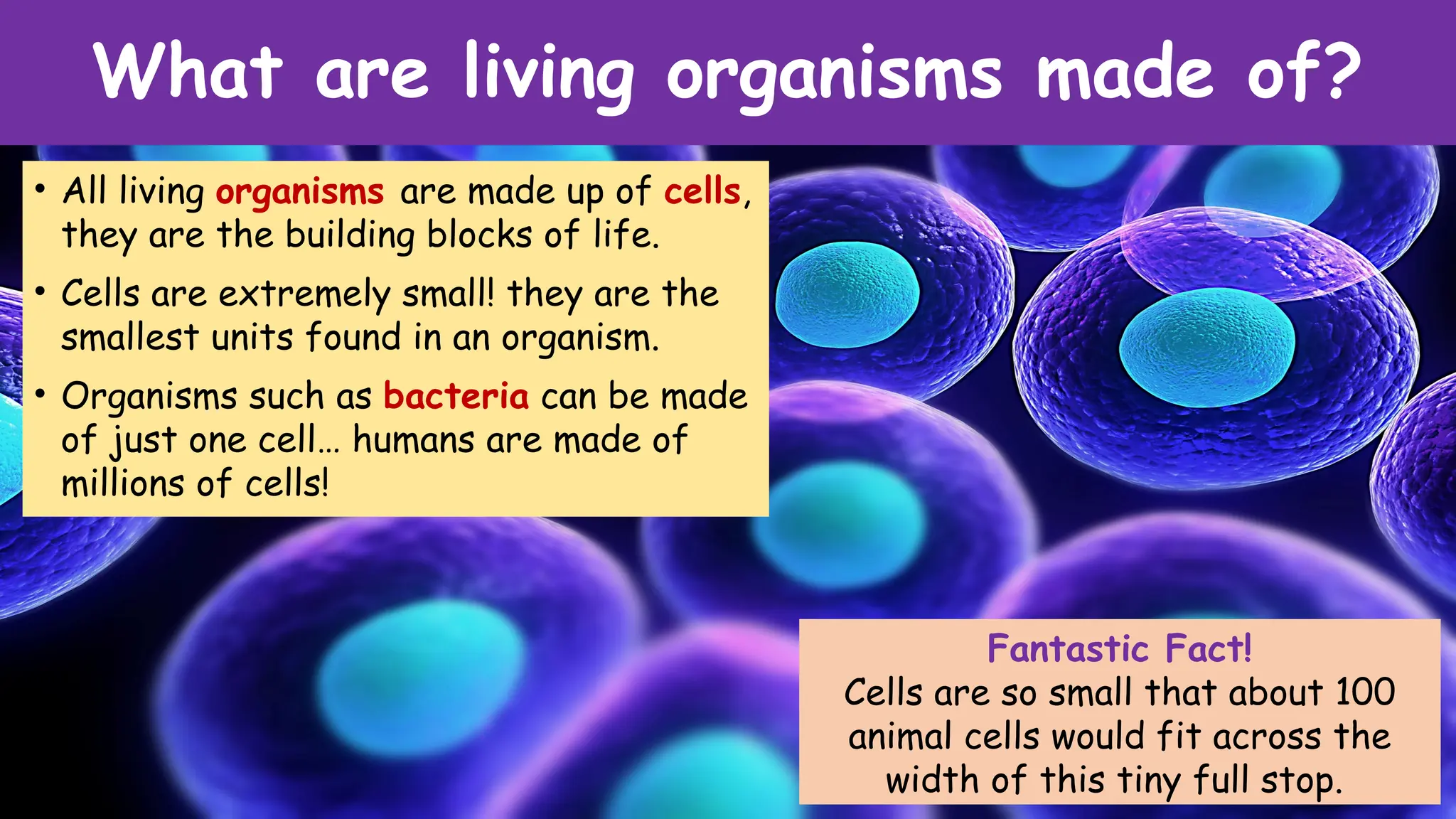 What are living organisms made of?

• All living organisms are made up of cells, they are the building blocks of life.

• Cells are extremely small! they are the smallest units found in an organism.

• Organisms such as bacteria can be made of just one cell… humans are made of millions of cells!

Fantastic Fact!
Cells are so small that about 100 animal cells would fit across the width of this tiny full stop.